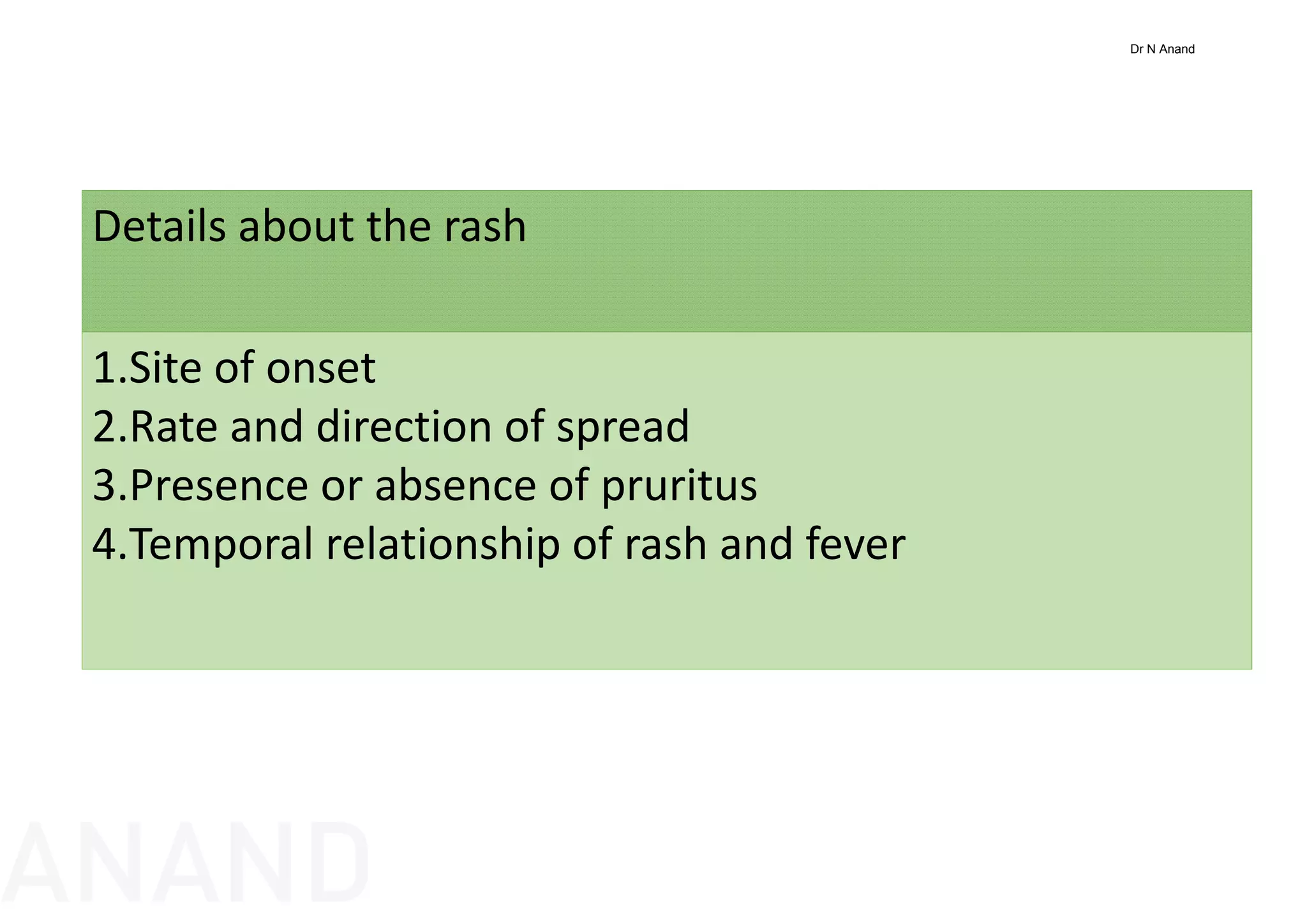 Dr N Anand

Details about the rash

1.Site of onset
2.Rate and direction of spread
3.Presence or absence of pruritus
4.Temporal relationship of rash and fever

ANAND